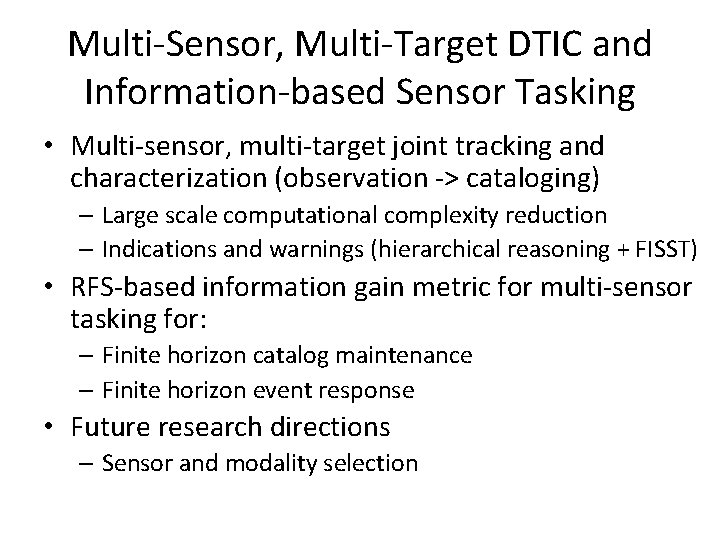 Multi-Sensor, Multi-Target DTIC and Information-based Sensor Tasking

• Multi-sensor, multi-target joint tracking and characterization (observation -> cataloging)
– Large scale computational complexity reduction
– Indications and warnings (hierarchical reasoning + FISST)
• RFS-based information gain metric for multi-sensor tasking for:
– Finite horizon catalog maintenance
– Finite horizon event response
• Future research directions
– Sensor and modality selection